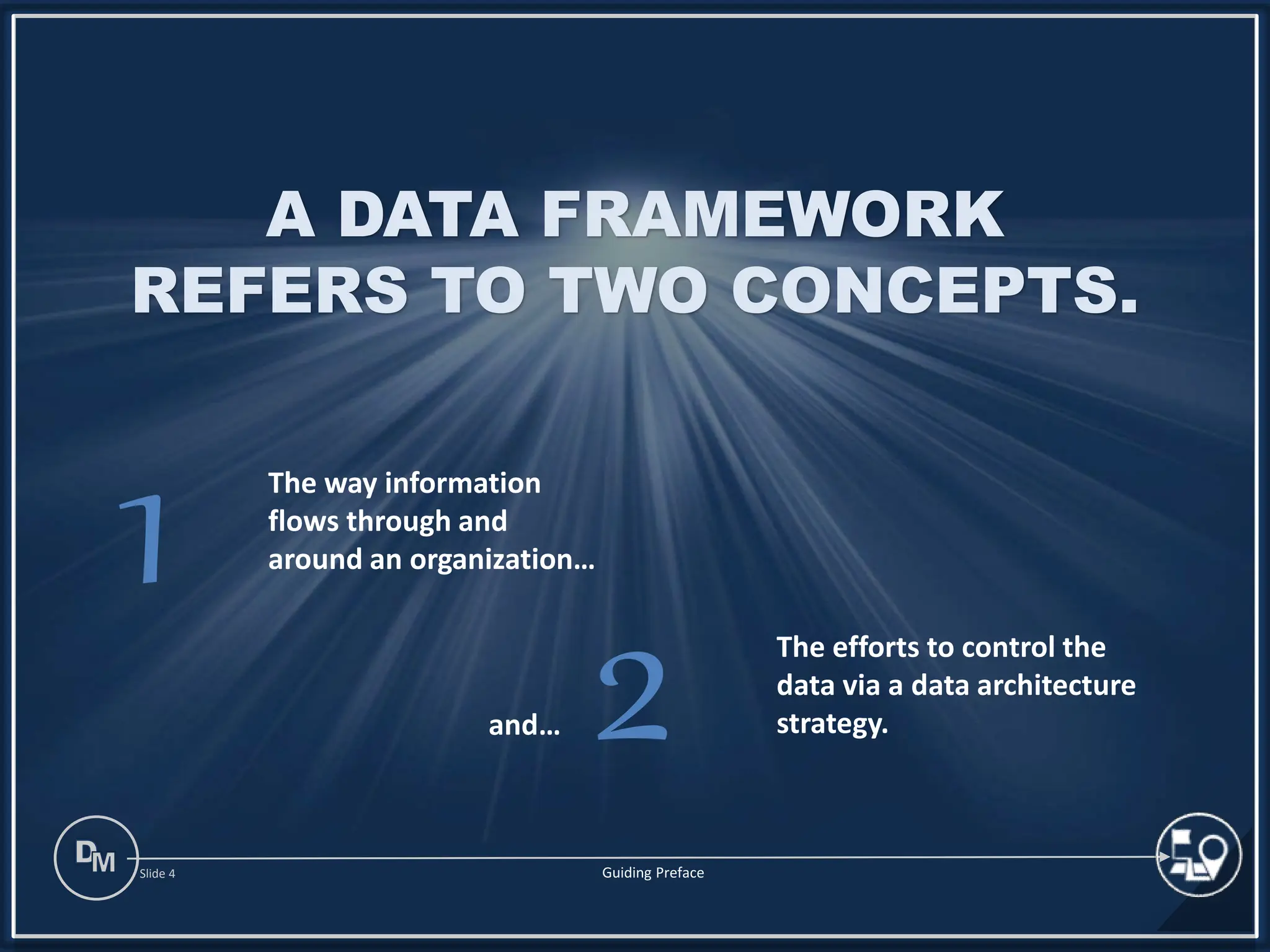 A DATA FRAMEWORK REFERS TO TWO CONCEPTS.

1

The way information flows through and around an organization…

and…

2

The efforts to control the data via a data architecture strategy.

DM

Slide 4

Guiding Preface